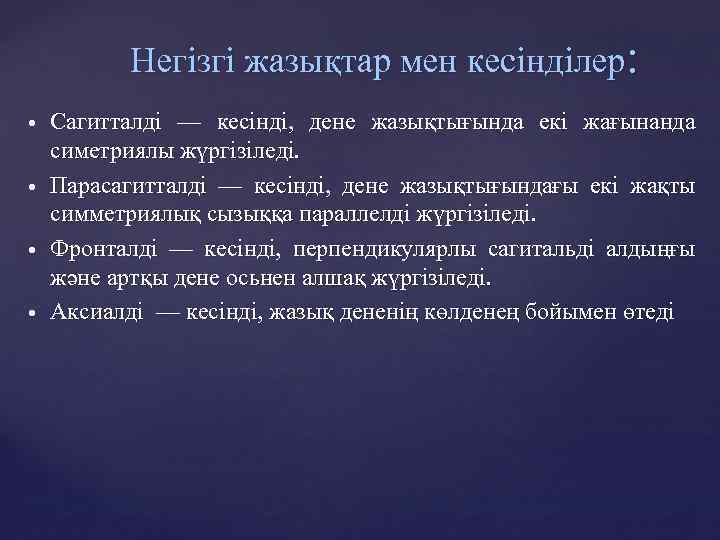 Негізгі жазықтар мен кесінділер:

• Сагитталді — кесінді, дене жазықтығында екі жағынанда симетриялы жүргізіледі.
• Парасагитталді — кесінді, дене жазықтығындағы екі жақты симметриялық сызыққа параллелді жүргізіледі.
• Фронталді — кесінді, перпендикулярлы сагитальді алдыңғы және артқы дене осьнен алшақ жүргізіледі.
• Аксиалді — кесінді, жазық дененің көлденең бойымен өтеді